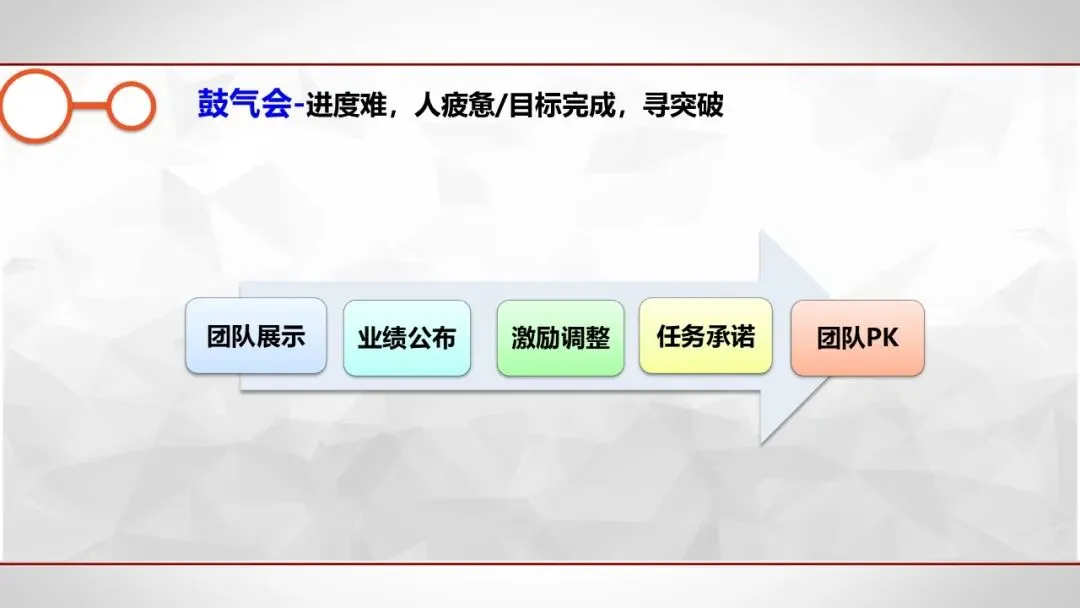 鼓气会-进度难，人疲惫/目标完成，寻突破

团队展示

业绩公布

激励调整

任务承诺

团队PK